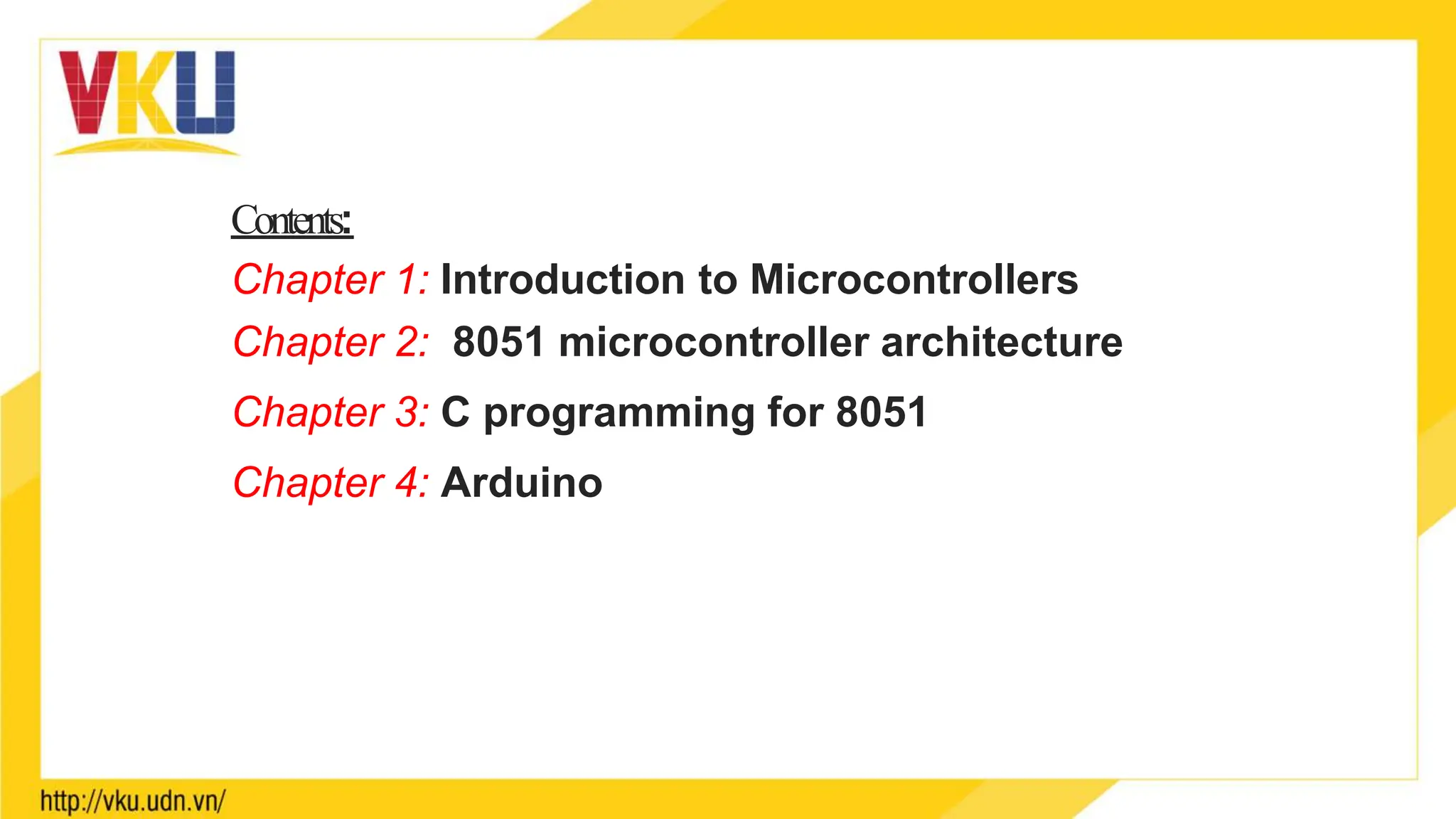 VKU

Contents:

Chapter 1: Introduction to Microcontrollers

Chapter 2: 8051 microcontroller architecture

Chapter 3: C programming for 8051

Chapter 4: Arduino

http://vku.udn.vn/